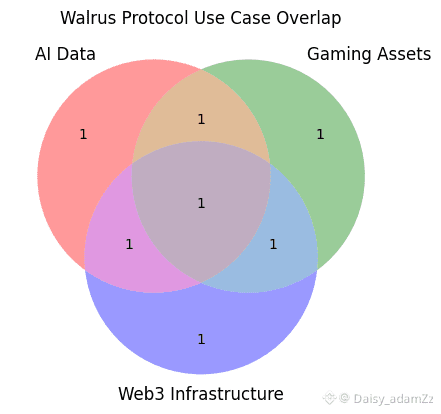 Walrus Protocol Use Case Overlap

AI Data

Gaming Assets

1

1

1

1

1

1

1

Web3 Infrastructure

@ Daisy_adamZz